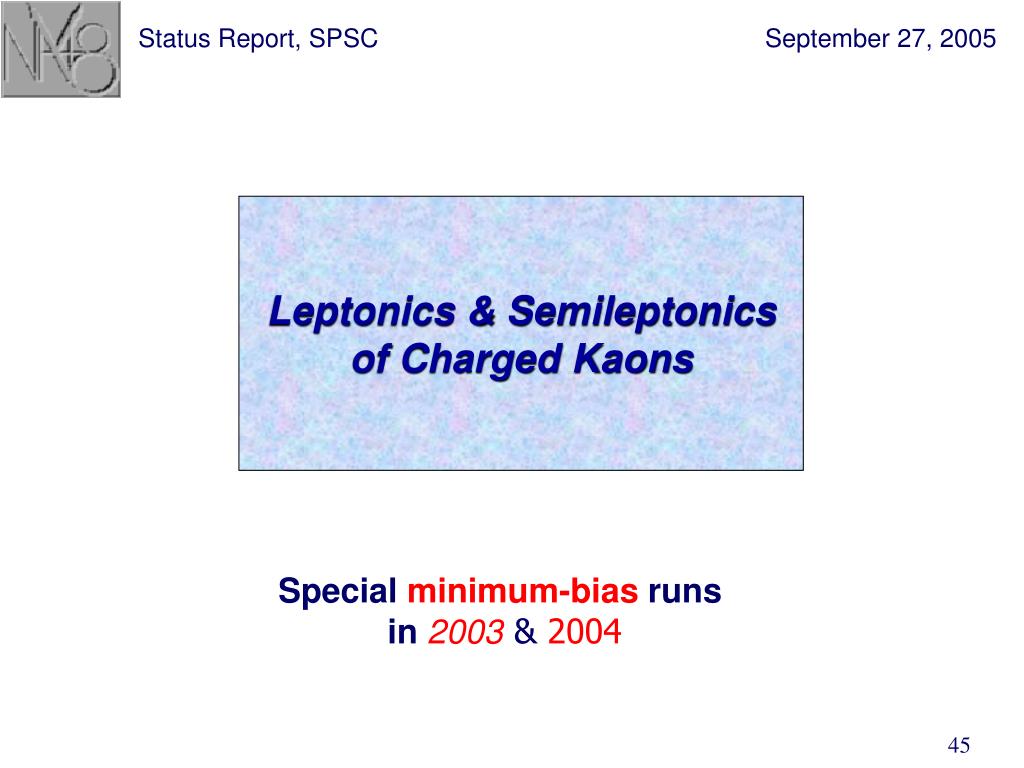 NA48

Status Report, SPSC

September 27, 2005

Leptonics & Semileptonics of Charged Kaons

Special minimum-bias runs in 2003 & 2004

45